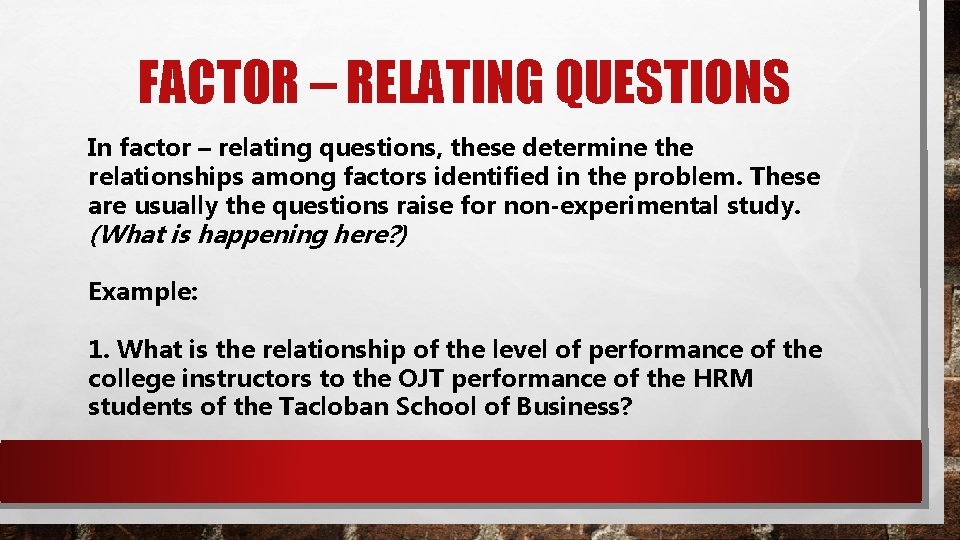 FACTOR – RELATING QUESTIONS

In factor – relating questions, these determine the relationships among factors identified in the problem. These are usually the questions raise for non-experimental study. (What is happening here?)

Example:

1. What is the relationship of the level of performance of the college instructors to the OJT performance of the HRM students of the Tacloban School of Business?